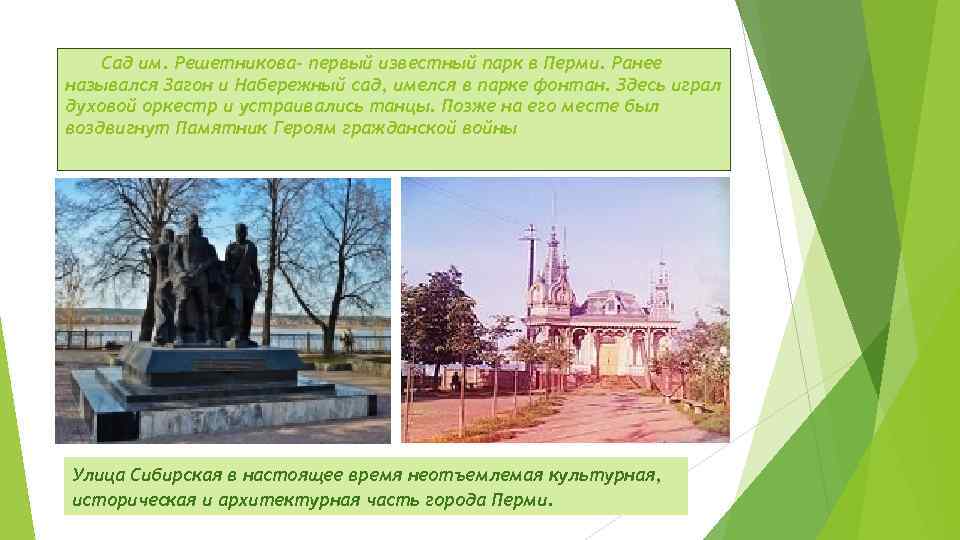 Сад им. Решетникова- первый известный парк в Перми. Ранее назывался Загон и Набережный сад, имелся в парке фонтан. Здесь играл духовой оркестр и устраивались танцы. Позже на его месте был воздвигнут Памятник Героям гражданской войны

Улица Сибирская в настоящее время неотъемлемая культурная, историческая и архитектурная часть города Перми.